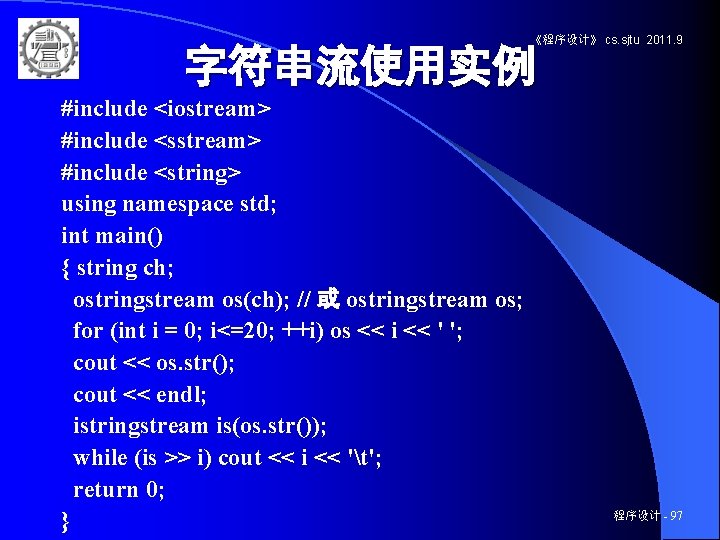 《程序设计》 cs.sjtu 2011.9

字符串流使用实例

#include <iostream>
#include <sstream>
#include <string>
using namespace std;
int main()
{ string ch;
ostringstream os(ch); // 或 ostringstream os;
for (int i = 0; i<=20; ++i) os << i << ' ';
cout << os.str();
cout << endl;
istringstream is(os.str());
while (is >> i) cout << i << '\t';
return 0;
}

程序设计 - 97